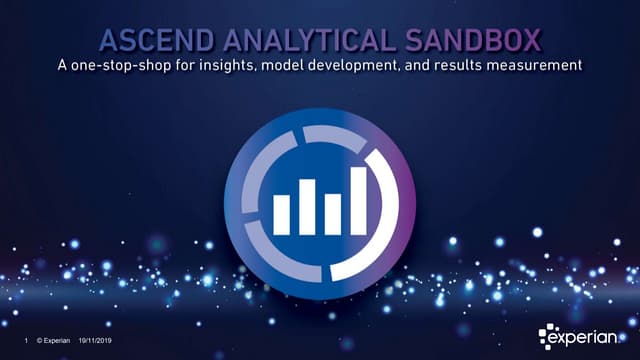 ASCEND ANALYTICAL SANDBOX

A one-stop-shop for insights, model development, and results measurement

1 © Experian 19/11/2019

experian.